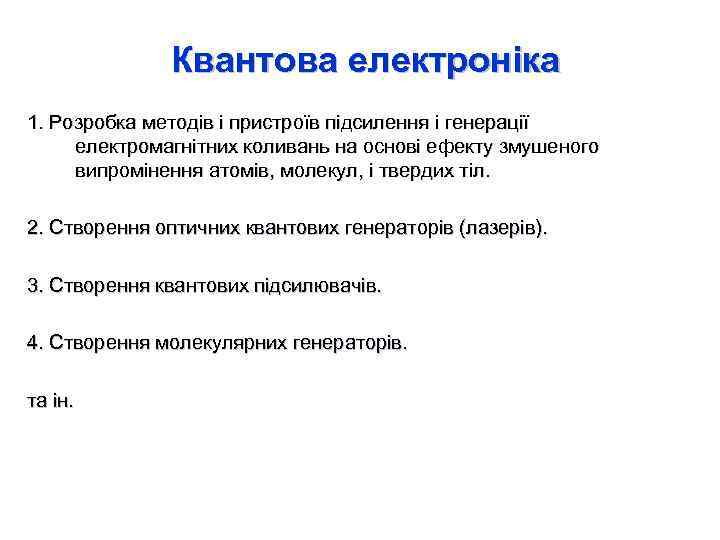 Квантова електроніка

1. Розробка методів і пристроїв підсилення і генерації електромагнітних коливань на основі ефекту змушеного випромінення атомів, молекул, і твердих тіл.

2. Створення оптичних квантових генераторів (лазерів).

3. Створення квантових підсилювачів.

4. Створення молекулярних генераторів.

та ін.